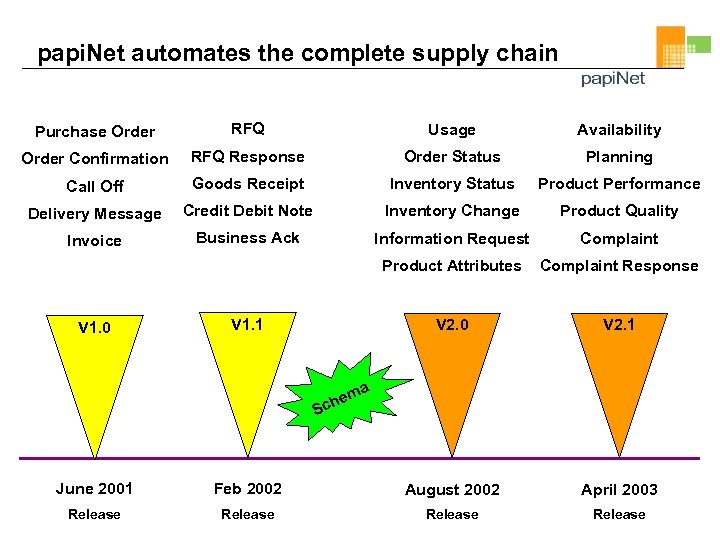 papiNet automates the complete supply chain

papiNet

Purchase Order
Order Confirmation
Call Off
Delivery Message
Invoice

RFQ
RFQ Response
Goods Receipt
Credit Debit Note
Business Ack

Usage
Order Status
Inventory Status
Inventory Change
Information Request
Product Attributes

Availability
Planning
Product Performance
Product Quality
Complaint
Complaint Response

V1.0

V1.1

Schema

V2.0

V2.1

June 2001
Release

Feb 2002
Release

August 2002
Release

April 2003
Release